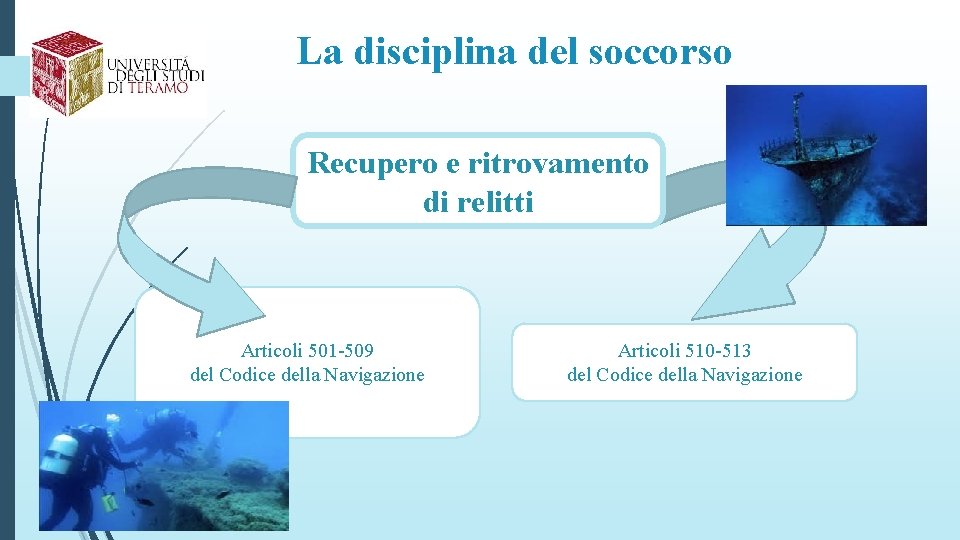 UNIVERSITÀ DEGLI STUDI DI TERAMO

La disciplina del soccorso

Recupero e ritrovamento di relitti

Articoli 501-509 del Codice della Navigazione

Articoli 510-513 del Codice della Navigazione